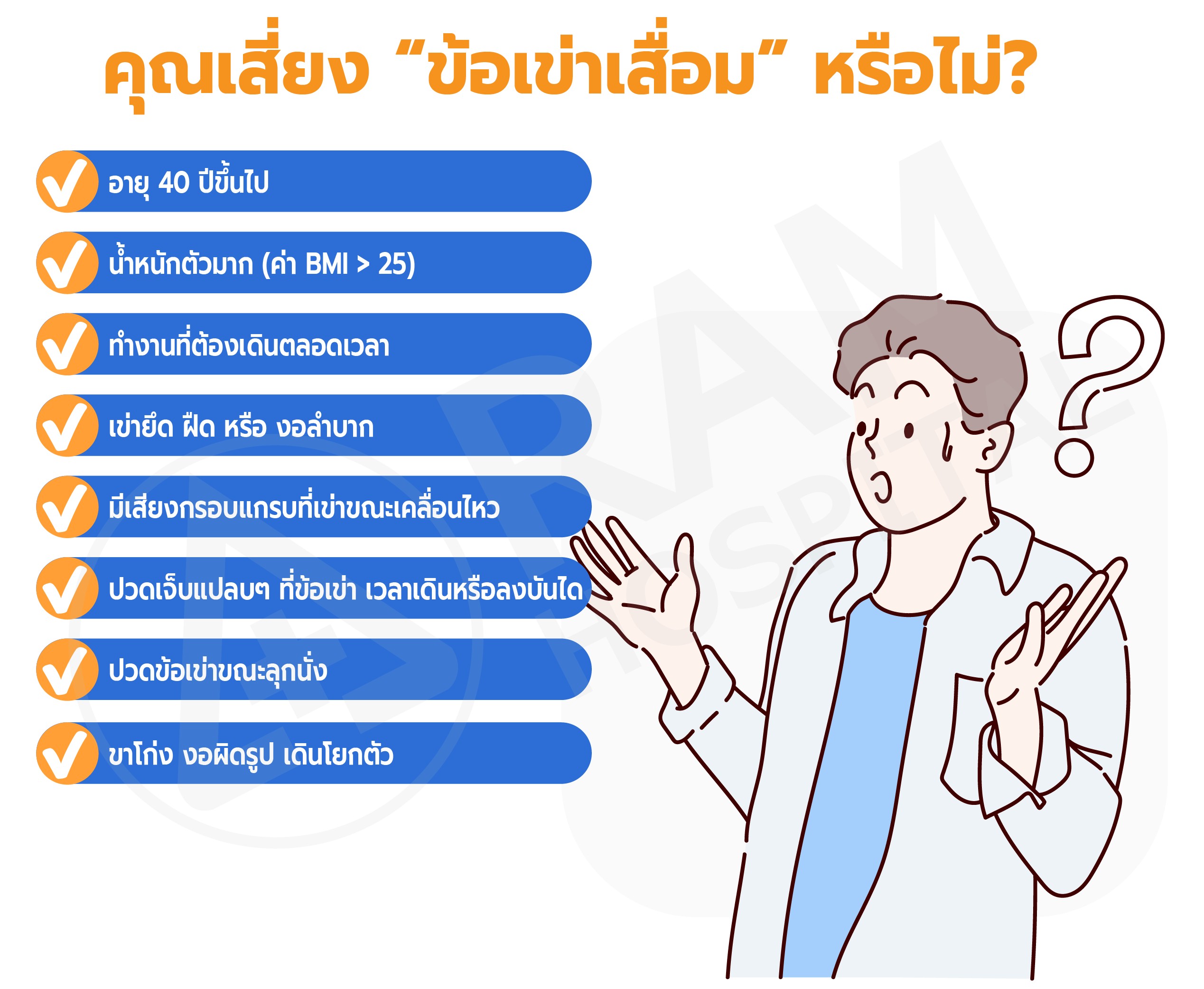 คุณเสี่ยง “ข้อเข่าเสื่อม” หรือไม่?

อายุ 40 ปีขึ้นไป

น้ำหนักตัวมาก (ค่า BMI > 25)

ทำงานที่ต้องเดินตลอดเวลา

เข่ายึด ฝืด หรือ งอลำบาก

มีเสียงกรอบแกรบที่เข่าขณะเคลื่อนไหว

ปวดเจ็บแปลบๆ ที่ข้อเข่า เวลาเดินหรือลงบันได

ปวดข้อเข่าขณะลุกนั่ง

ขาโก่ง งอผิดรูป เดินโยกตัว

RAM HOSPITAL